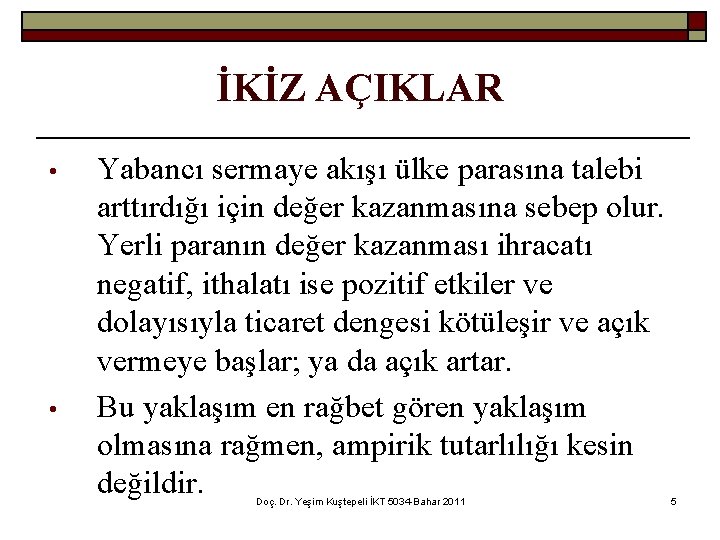 İKİZ AÇIKLAR

• Yabancı sermaye akışı ülke parasına talebi arttırdığı için değer kazanmasına sebep olur. Yerli paranın değer kazanması ihracatı negatif, ithalatı ise pozitif etkiler ve dolayısıyla ticaret dengesi kötüleşir ve açık vermeye başlar; ya da açık artar.

• Bu yaklaşım en rağbet gören yaklaşım olmasına rağmen, ampirik tutarlılığı kesin değildir.

Doç. Dr. Yeşim Kuştepeli İKT 5034-Bahar 2011

5